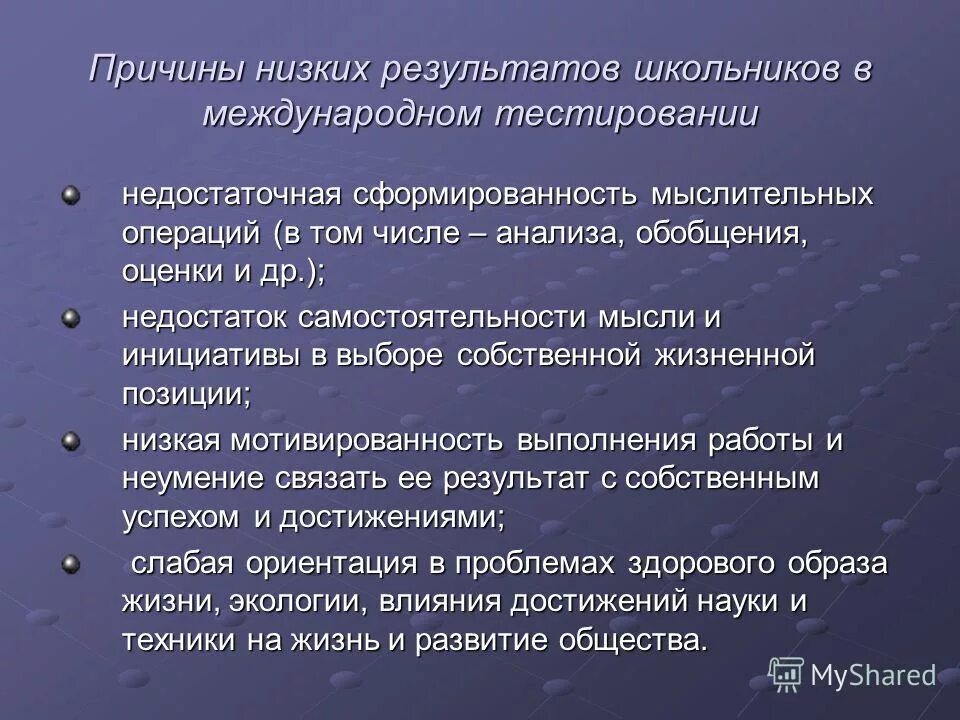 Причины низких результатов школьников в международном тестировании

недостаточная сформированность мыслительных операций (в том числе – анализа, обобщения, оценки и др.);

недостаток самостоятельности мысли и инициативы в выборе собственной жизненной позиции;

низкая мотивированность выполнения работы и неумение связать ее результат с собственным успехом и достижениями;

слабая ориентация в проблемах здорового образа жизни, экологии, влияния достижений науки и техники на жизнь и развитие общества.

MyShared